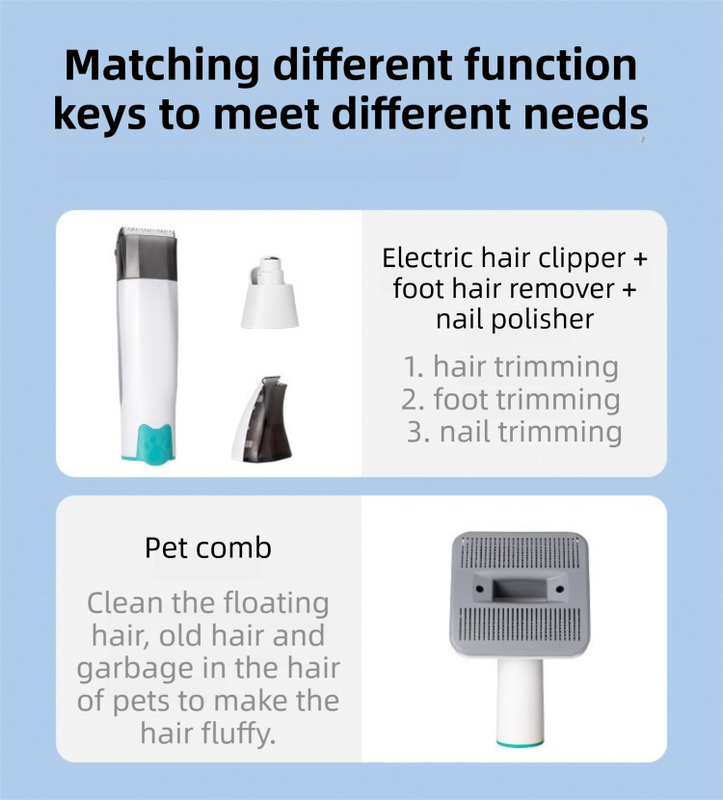 Matching different function keys to meet different needs

Electric hair clipper + foot hair remover + nail polisher

1. hair trimming
2. foot trimming
3. nail trimming

Pet comb

Clean the floating hair, old hair and garbage in the hair of pets to make the hair fluffy.